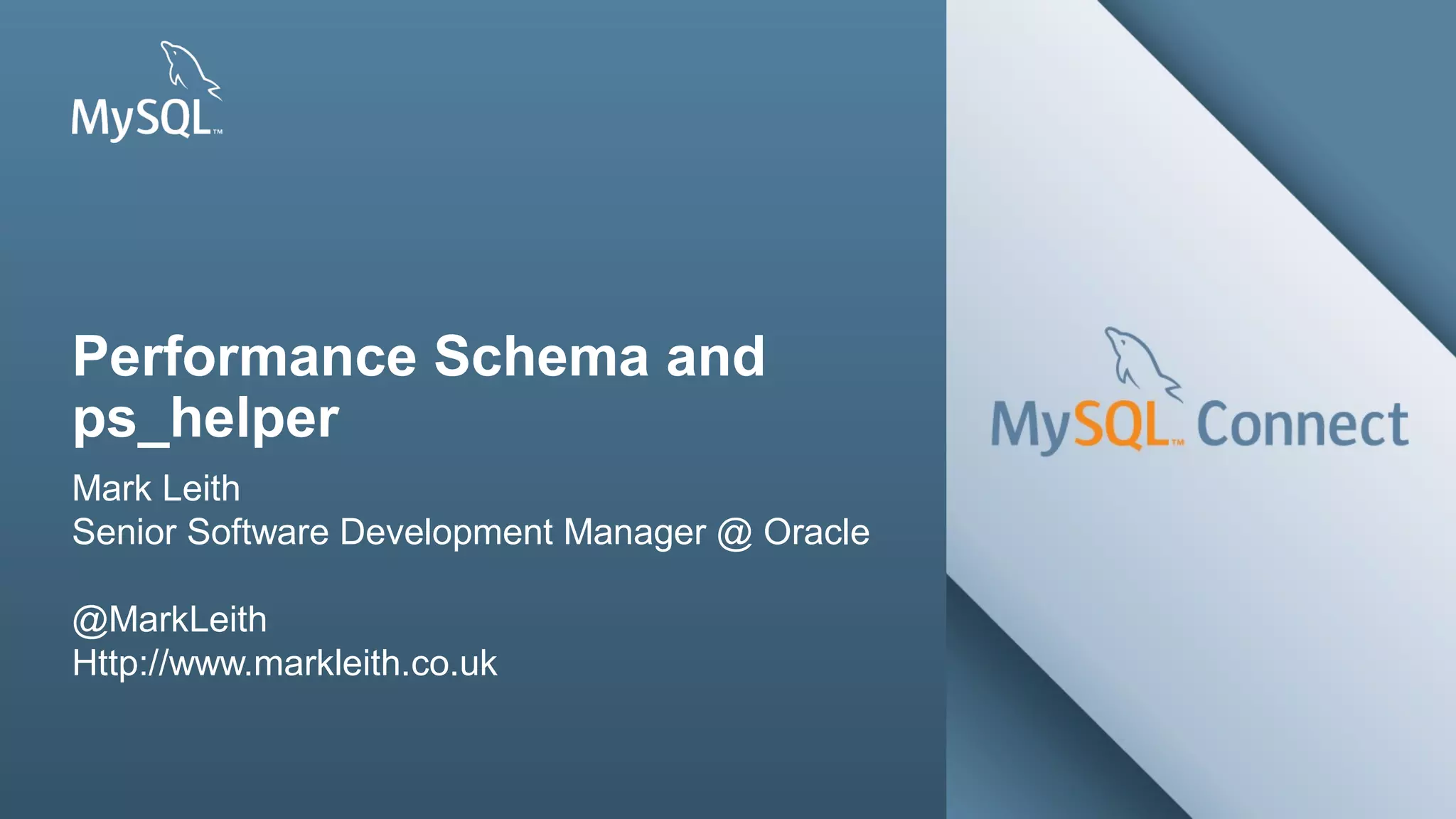 MySQL™

Performance Schema and ps_helper

Mark Leith
Senior Software Development Manager @ Oracle

@MarkLeith
Http://www.markleith.co.uk

MySQL™ Connect